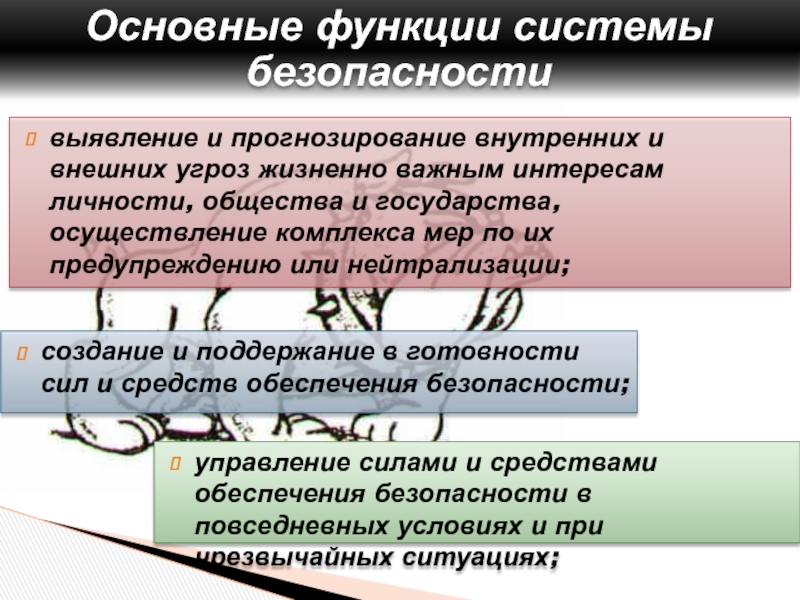 Основные функции системы безопасности

выявление и прогнозирование внутренних и внешних угроз жизненно важным интересам личности, общества и государства, осуществление комплекса мер по их предупреждению или нейтрализации;

создание и поддержание в готовности сил и средств обеспечения безопасности;

управление силами и средствами обеспечения безопасности в повседневных условиях и при чрезвычайных ситуациях;